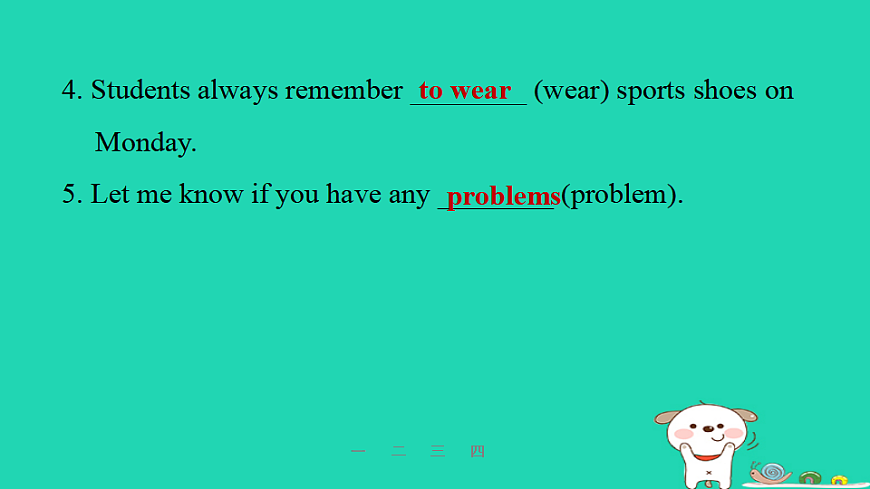 4. Students always remember to wear (wear) sports shoes on Monday.

5. Let me know if you have any problems(problem).

一 二 三 四